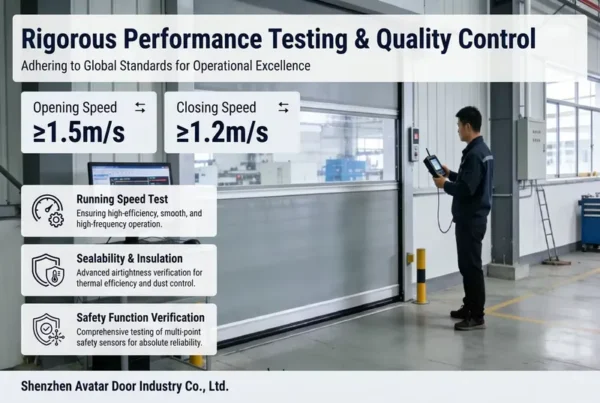 Rigorous Performance Testing & Quality Control
Adhering to Global Standards for Operational Excellence

Opening Speed
≥1.5m/s

Closing Speed
≥1.2m/s

Running Speed Test
Ensuring high-efficiency, smooth, and high-frequency operation.

Sealability & Insulation
Advanced airtightness verification for thermal efficiency and dust control.

Safety Function Verification
Comprehensive testing of multi-point safety sensors for absolute reliability.

Shenzhen Avatar Door Industry Co., Ltd.